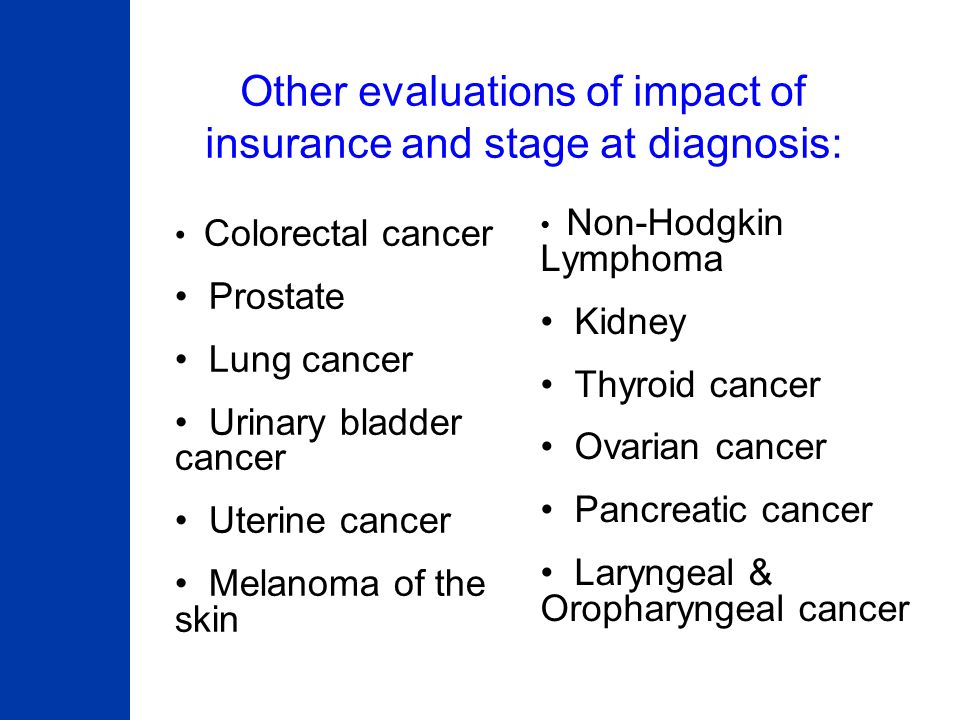 Other evaluations of impact of insurance and stage at diagnosis:

• Colorectal cancer

• Prostate

• Lung cancer

• Urinary bladder cancer

• Uterine cancer

• Melanoma of the skin

• Non-Hodgkin Lymphoma

• Kidney

• Thyroid cancer

• Ovarian cancer

• Pancreatic cancer

• Laryngeal & Oropharyngeal cancer